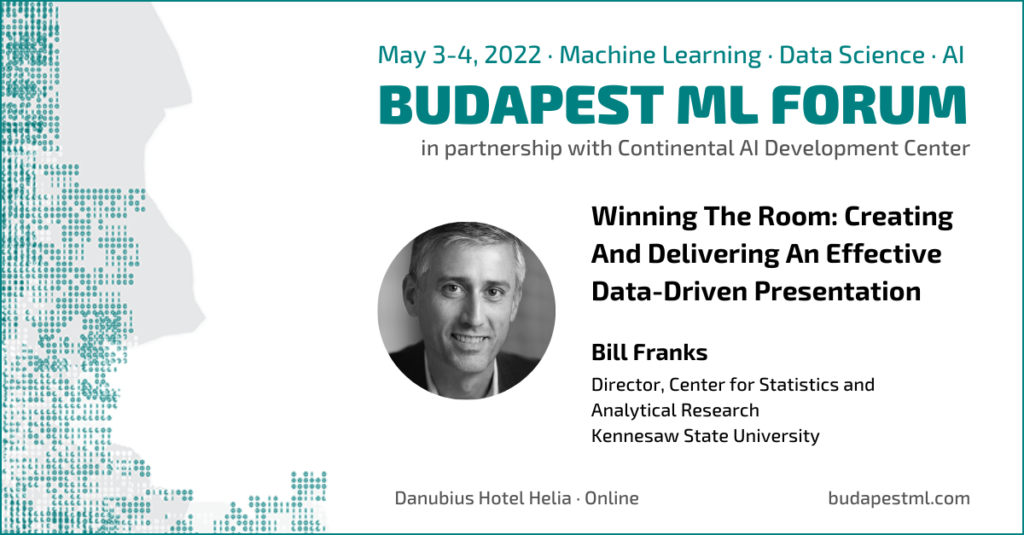 May 3-4, 2022 · Machine Learning · Data Science · AI
BUDAPEST ML FORUM
in partnership with Continental AI Development Center

Winning The Room: Creating And Delivering An Effective Data-Driven Presentation

Bill Franks
Director, Center for Statistics and Analytical Research
Kennesaw State University

Danubius Hotel Helia · Online

budapestml.com